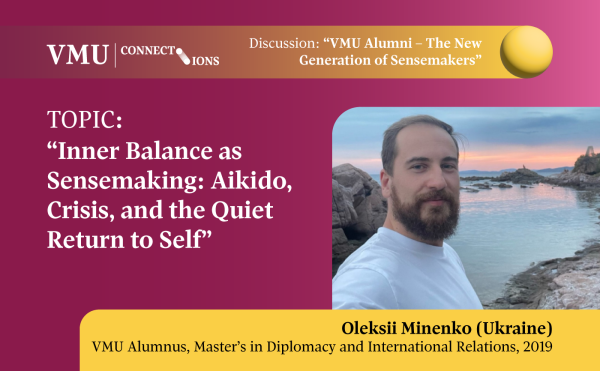 VMU | CONNECTIONS

Discussion: “VMU Alumni – The New Generation of Sensemakers”

TOPIC:
“Inner Balance as Sensemaking: Aikido, Crisis, and the Quiet Return to Self”

Oleksii Minenko (Ukraine)
VMU Alumnus, Master’s in Diplomacy and International Relations, 2019